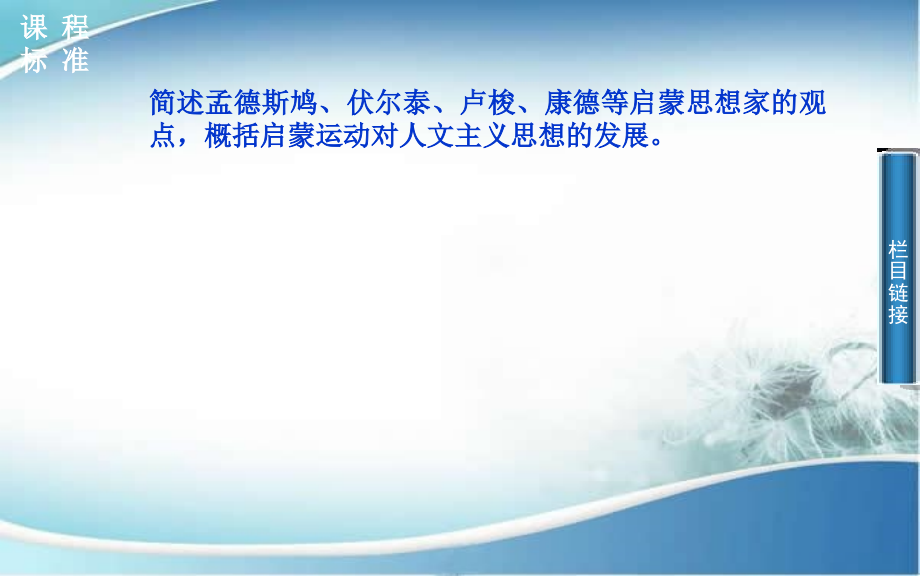 课程标准

简述孟德斯鸠、伏尔泰、卢梭、康德等启蒙思想家的观点，概括启蒙运动对人文主义思想的发展。

栏目链接